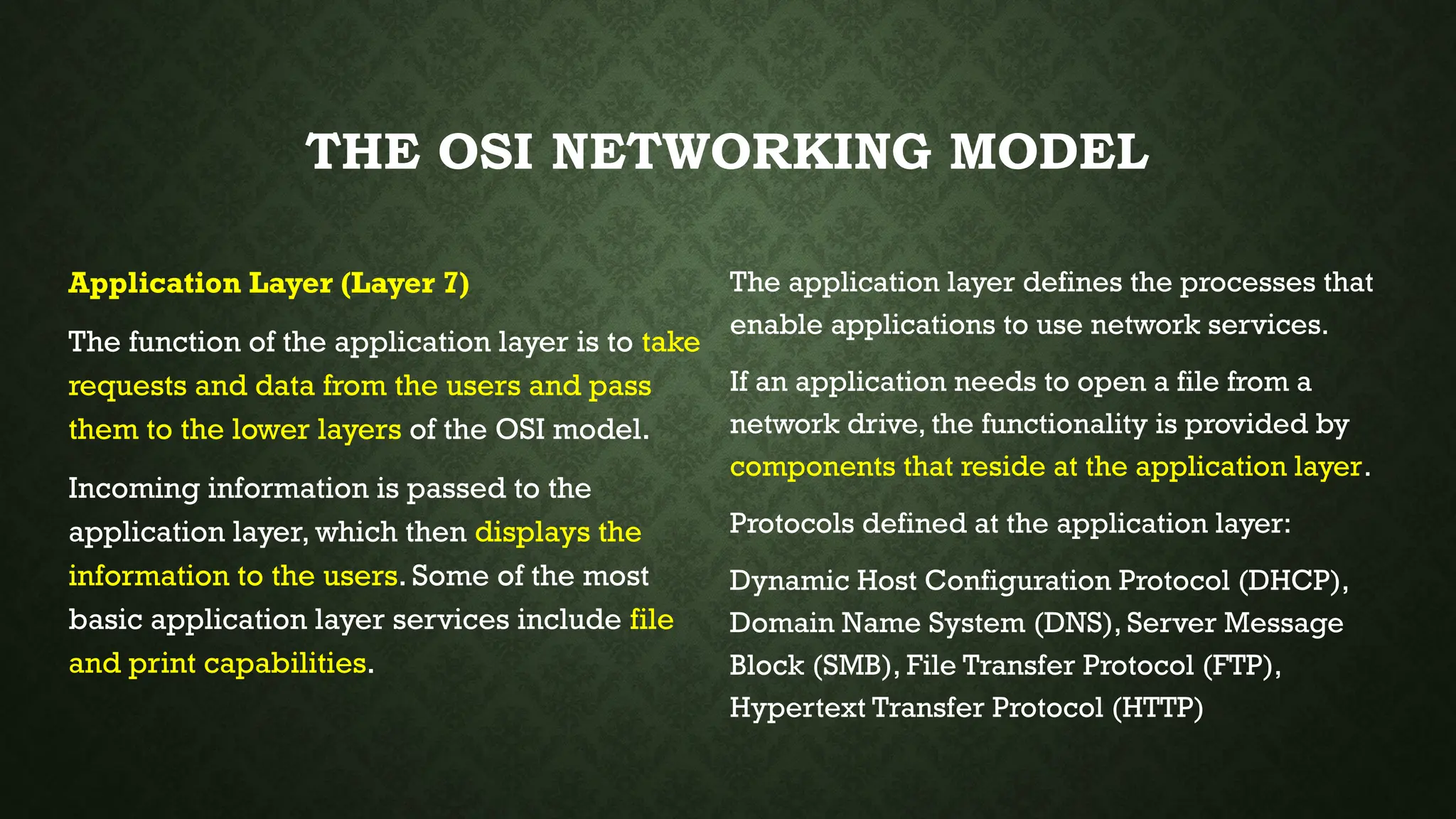 THE OSI NETWORKING MODEL

Application Layer (Layer 7)

The function of the application layer is to take requests and data from the users and pass them to the lower layers of the OSI model.

Incoming information is passed to the application layer, which then displays the information to the users. Some of the most basic application layer services include file and print capabilities.

The application layer defines the processes that enable applications to use network services.

If an application needs to open a file from a network drive, the functionality is provided by components that reside at the application layer.

Protocols defined at the application layer:

Dynamic Host Configuration Protocol (DHCP), Domain Name System (DNS), Server Message Block (SMB), File Transfer Protocol (FTP), Hypertext Transfer Protocol (HTTP)